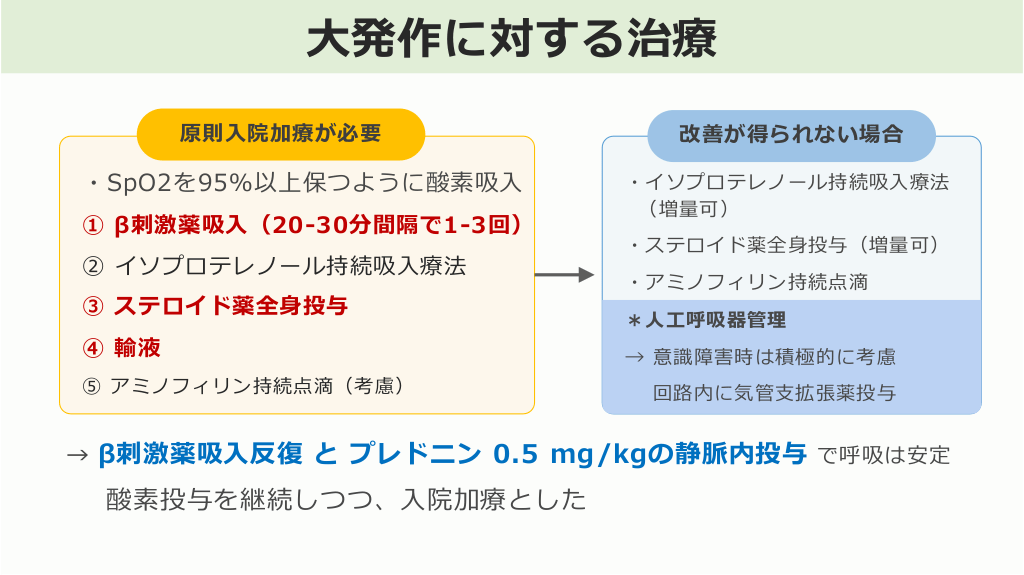 大発作に対する治療

原則入院加療が必要

・SpO2を95%以上保つように酸素吸入
① β刺激薬吸入（20-30分間隔で1-3回）
② イソプロテレノール持続吸入療法
③ ステロイド薬全身投与
④ 輸液
⑤ アミノフィリン持続点滴（考慮）

改善が得られない場合

・イソプロテレノール持続吸入療法（増量可）
・ステロイド薬全身投与（増量可）
・アミノフィリン持続点滴

＊人工呼吸器管理
→ 意識障害時は積極的に考慮
回路内に気管支拡張薬投与

→ β刺激薬吸入反復 と プレドニン 0.5 mg/kgの静脈内投与 で呼吸は安定
酸素投与を継続しつつ、入院加療とした